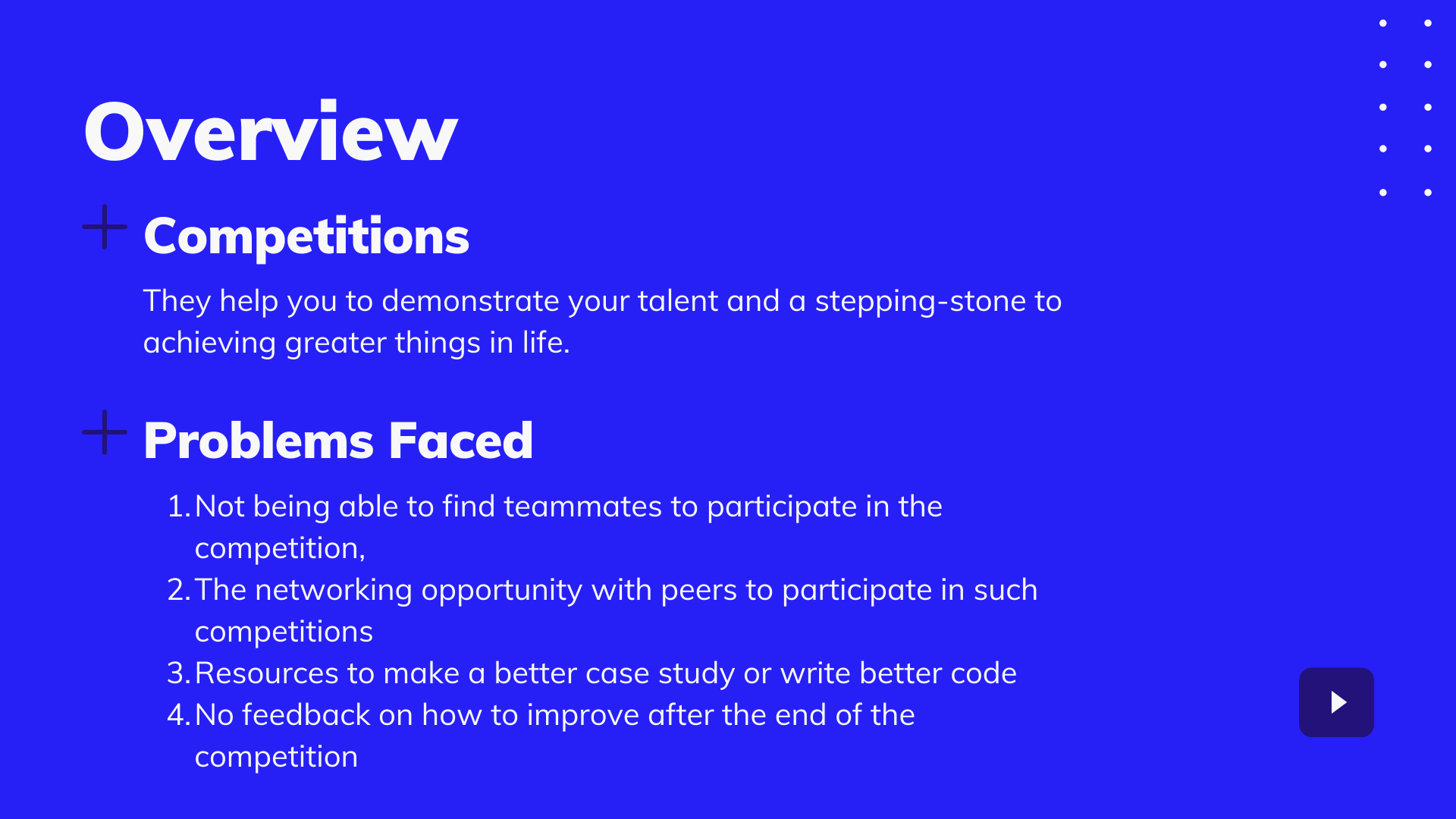 Overview

Competitions

They help you to demonstrate your talent and a stepping-stone to achieving greater things in life.

Problems Faced

1. Not being able to find teammates to participate in the competition,
2. The networking opportunity with peers to participate in such competitions
3. Resources to make a better case study or write better code
4. No feedback on how to improve after the end of the competition